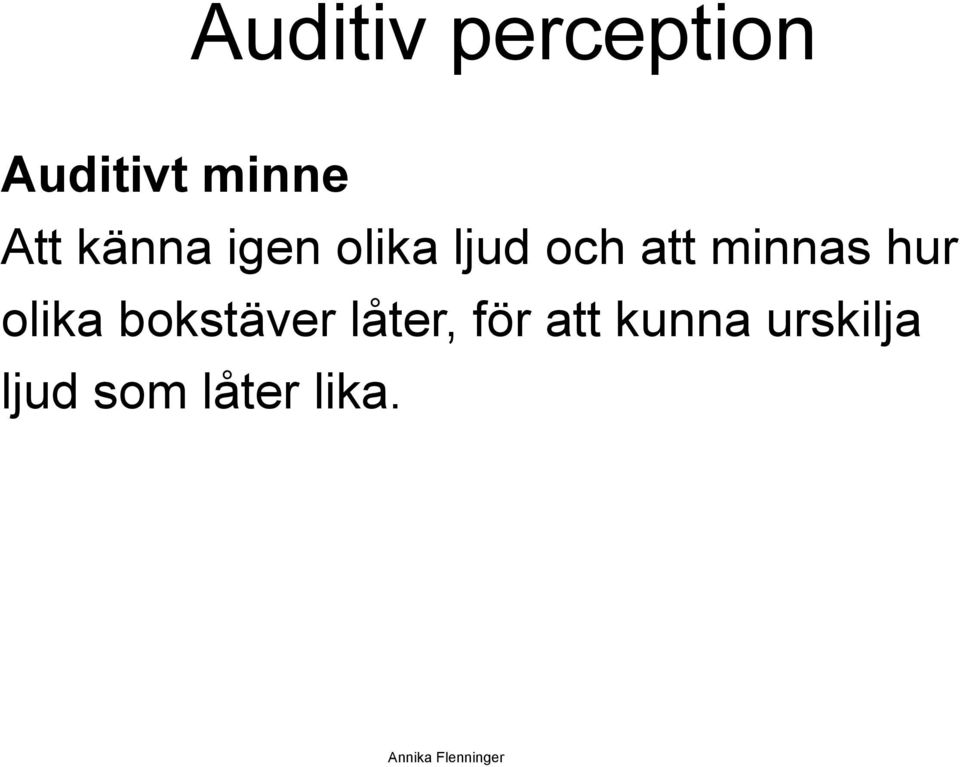 Auditiv perception

Auditivt minne

Att känna igen olika ljud och att minnas hur olika bokstäver låter, för att kunna urskilja ljud som låter lika.

Annika Flenninger